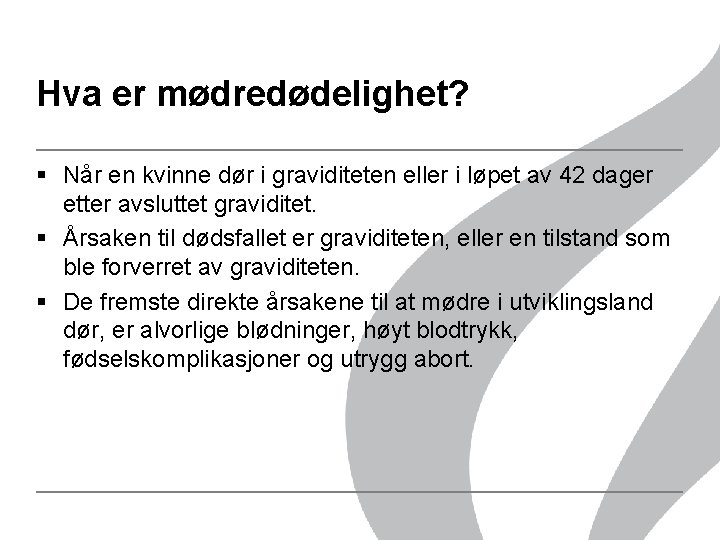 Hva er mødredødelighet?

▪ Når en kvinne dør i graviditeten eller i løpet av 42 dager etter avsluttet graviditet.

▪ Årsaken til dødsfallet er graviditeten, eller en tilstand som ble forverret av graviditeten.

▪ De fremste direkte årsakene til at mødre i utviklingsland dør, er alvorlige blødninger, høyt blodtrykk, fødselskomplikasjoner og utrygg abort.